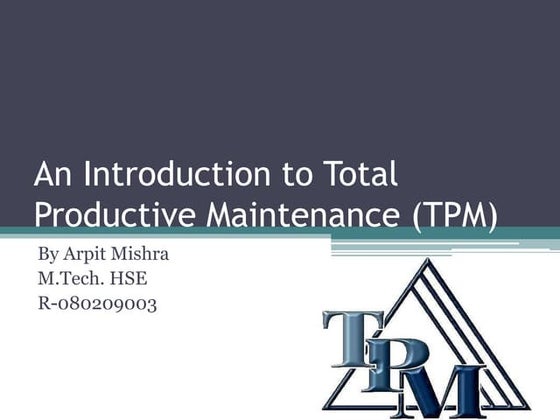 An Introduction to Total Productive Maintenance (TPM)

By Arpit Mishra
M.Tech. HSE
R-080209003

TPM